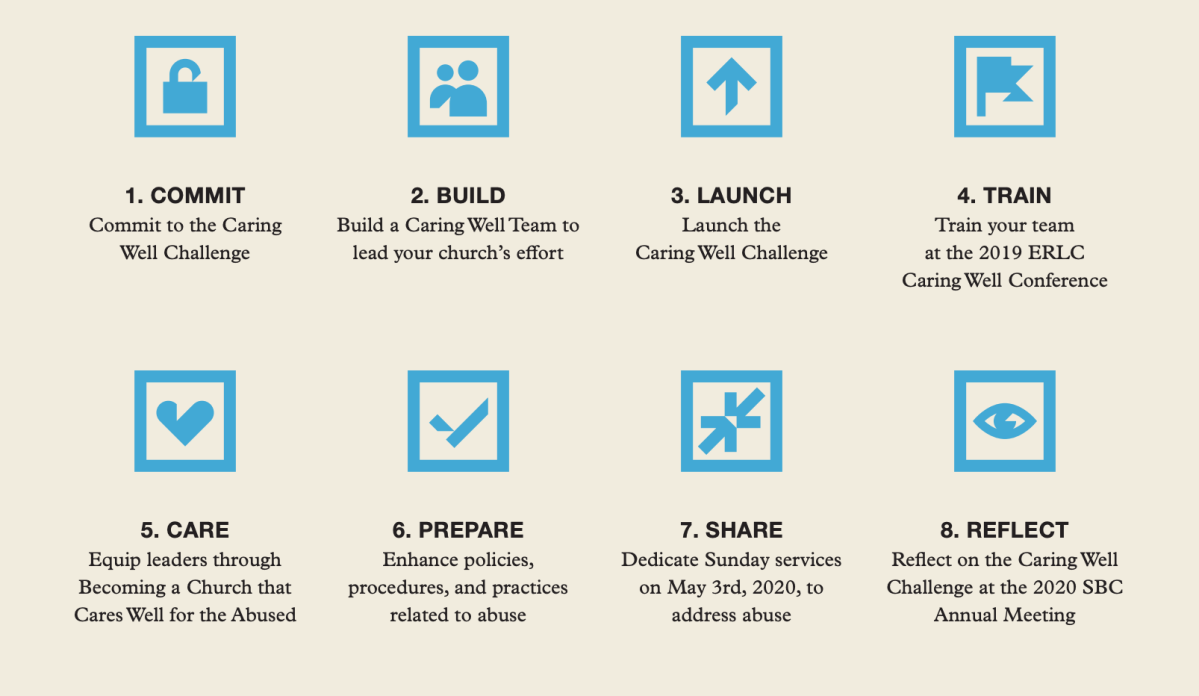 1. COMMIT
Commit to the Caring Well Challenge

2. BUILD
Build a Caring Well Team to lead your church's effort

3. LAUNCH
Launch the Caring Well Challenge

4. TRAIN
Train your team at the 2019 ERLC Caring Well Conference

5. CARE
Equip leaders through Becoming a Church that Cares Well for the Abused

6. PREPARE
Enhance policies, procedures, and practices related to abuse

7. SHARE
Dedicate Sunday services on May 3rd, 2020, to address abuse

8. REFLECT
Reflect on the Caring Well Challenge at the 2020 SBC Annual Meeting